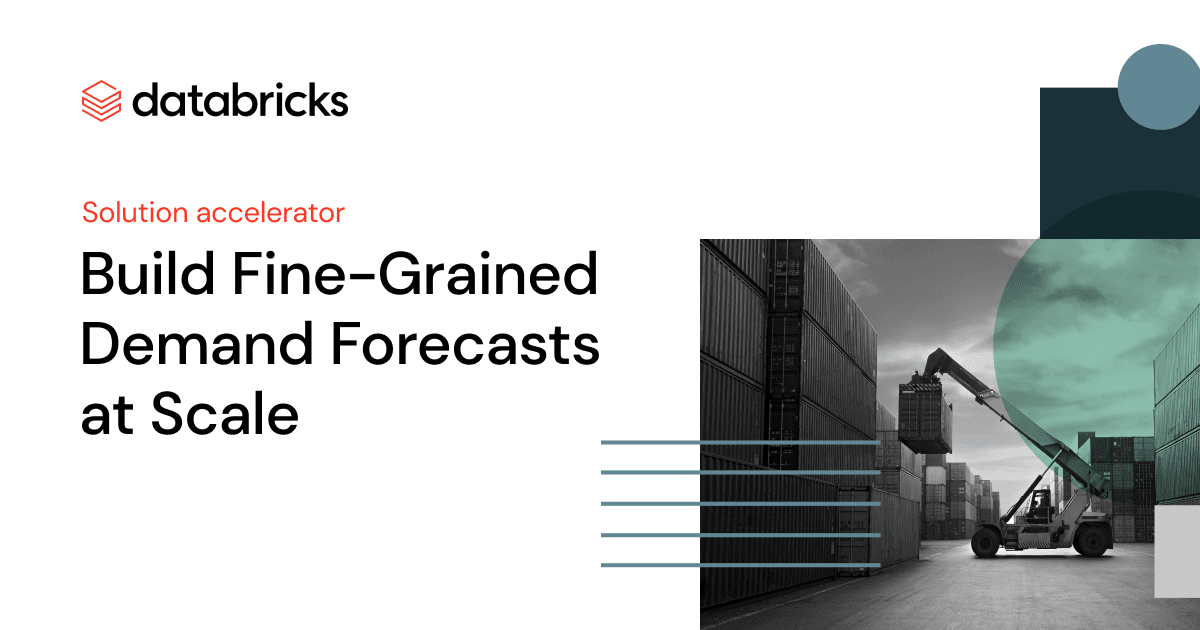 databricks

Solution accelerator

Build Fine-Grained Demand Forecasts at Scale